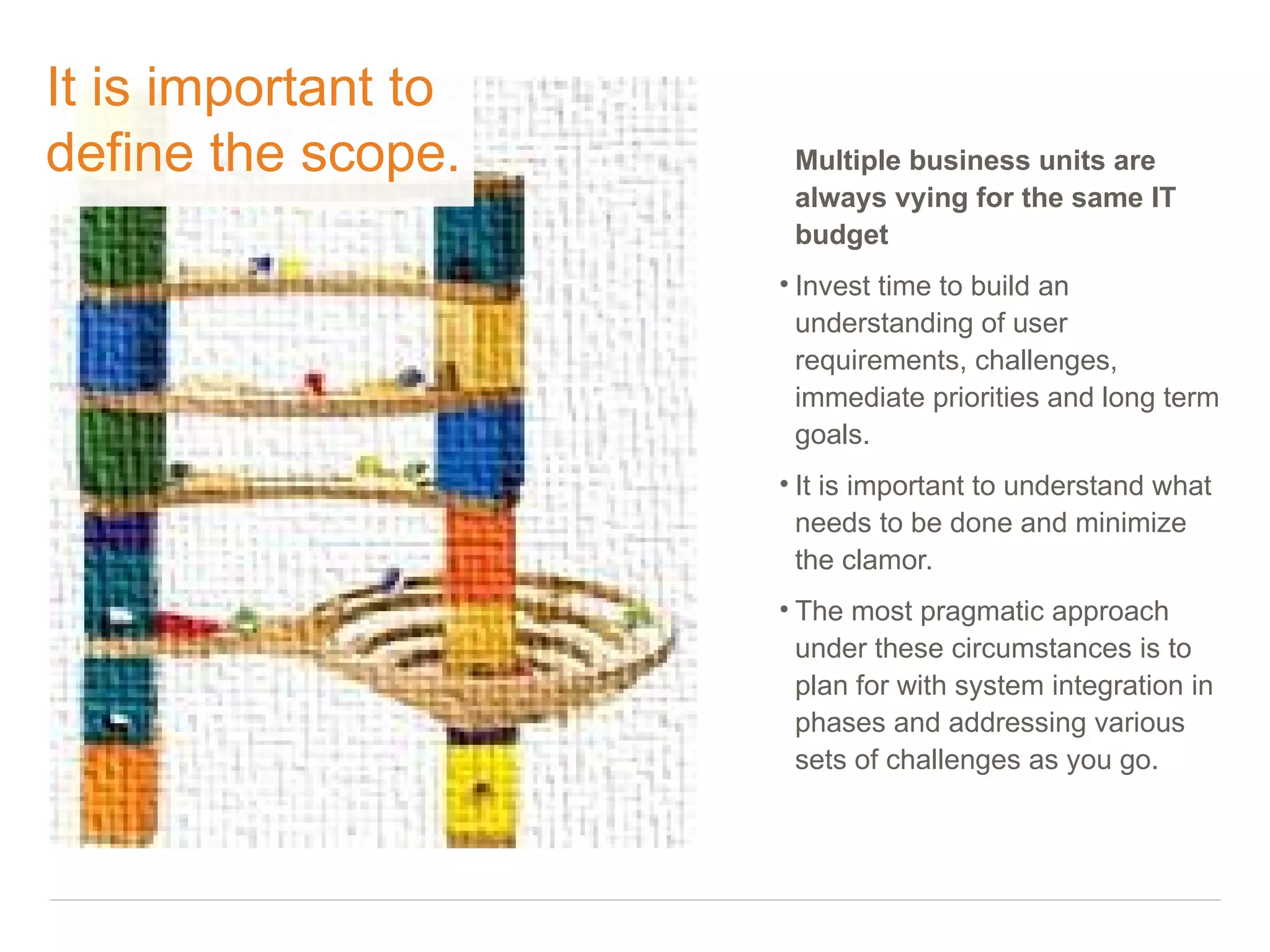 It is important to define the scope.

Multiple business units are always vying for the same IT budget

• Invest time to build an understanding of user requirements, challenges, immediate priorities and long term goals.

• It is important to understand what needs to be done and minimize the clamor.

• The most pragmatic approach under these circumstances is to plan for with system integration in phases and addressing various sets of challenges as you go.